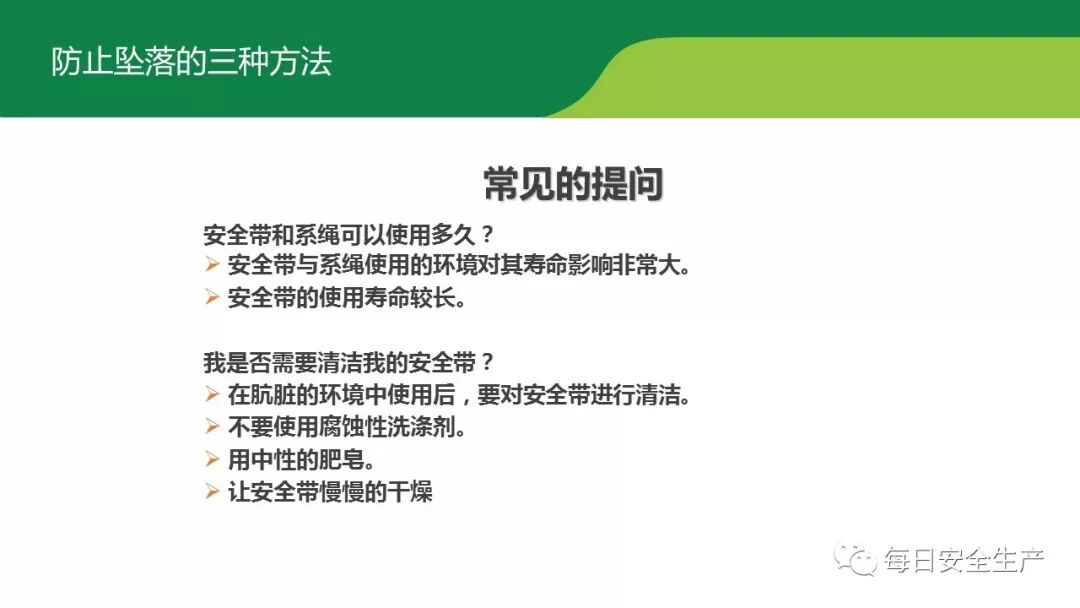 防止坠落的三种方法

常见的提问

安全带和系绳可以使用多久？
➢ 安全带与系绳使用的环境对其寿命影响非常大。
➢ 安全带的使用寿命较长。

我是否需要清洁我的安全带？
➢ 在肮脏的环境中使用后，要对安全带进行清洁。
➢ 不要使用腐蚀性洗涤剂。
➢ 用中性的肥皂。
➢ 让安全带慢慢的干燥

每日安全生产